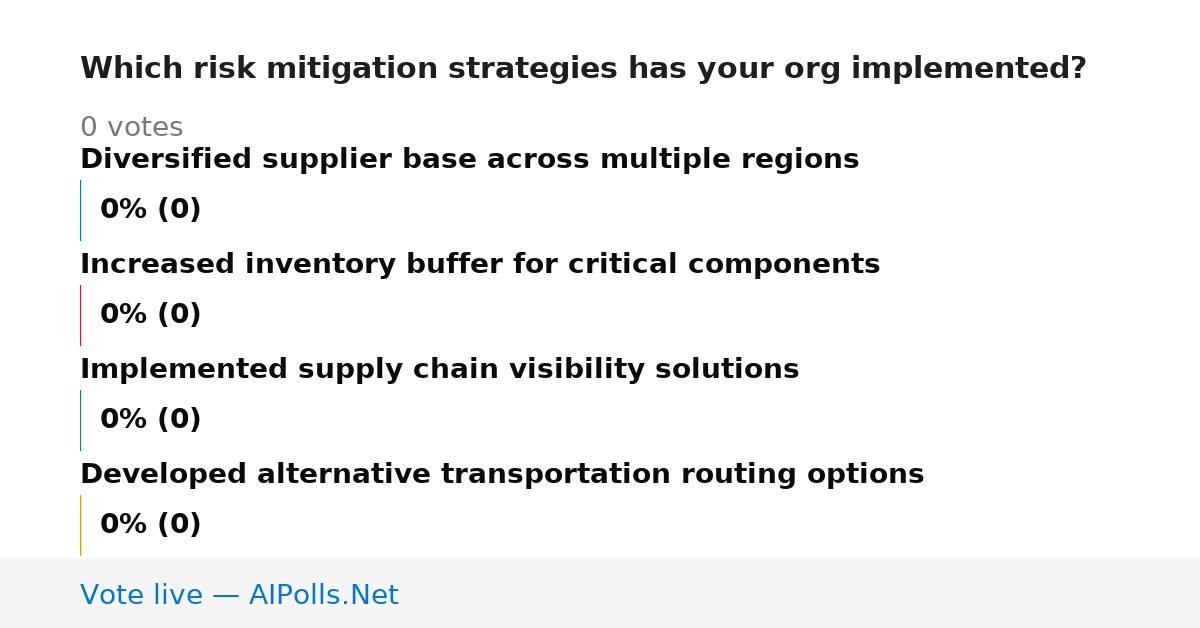 Which risk mitigation strategies has your org implemented?

0 votes

Diversified supplier base across multiple regions

0% (0)

Increased inventory buffer for critical components

0% (0)

Implemented supply chain visibility solutions

0% (0)

Developed alternative transportation routing options

0% (0)

Vote live — AIPolls.Net